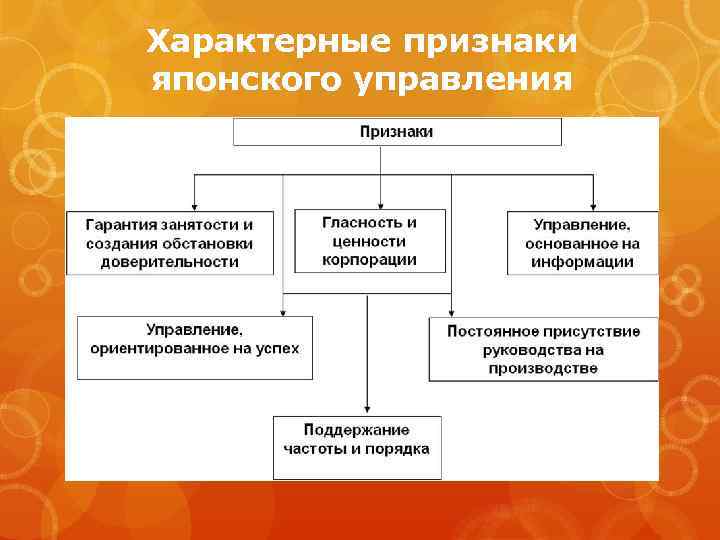 Характерные признаки японского управления

Признаки

Гарантия занятости и создания обстановки доверительности

Гласность и ценности корпорации

Управление, основанное на информации

Управление, ориентированное на успех

Постоянное присутствие руководства на производстве

Поддержание частоты и порядка